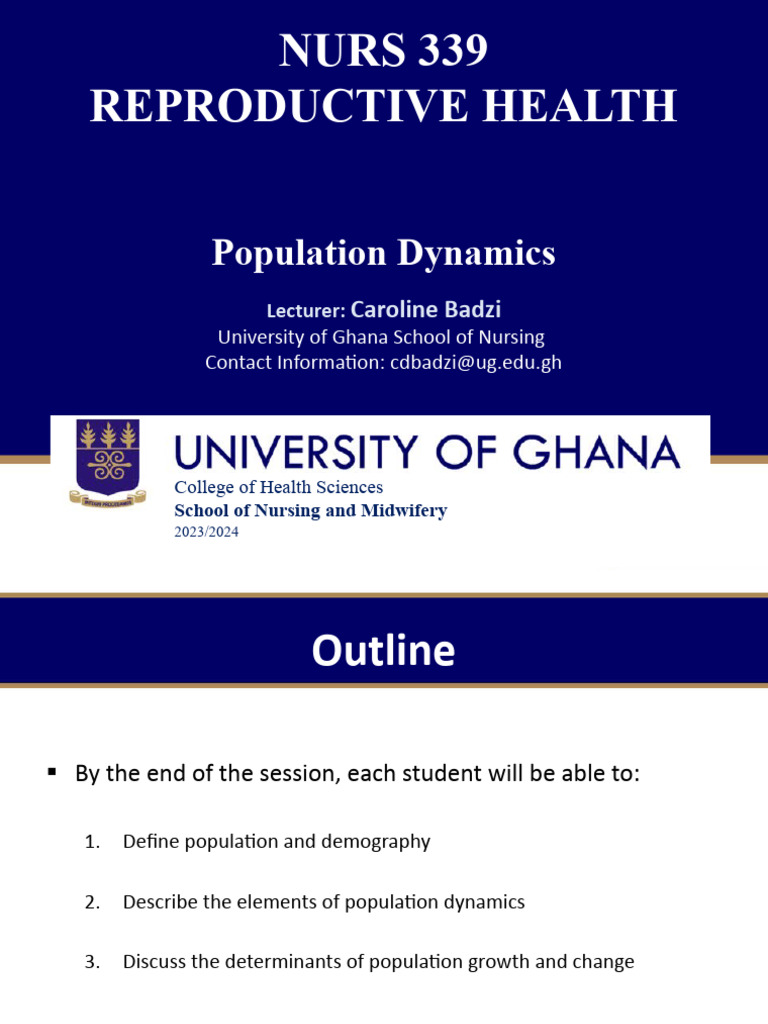 NURS 339
REPRODUCTIVE HEALTH

Population Dynamics

Lecturer: Caroline Badzi
University of Ghana School of Nursing
Contact Information: cdbadzi@ug.edu.gh

UNIVERSITY OF GHANA
College of Health Sciences
School of Nursing and Midwifery
2023/2024

Outline

▪ By the end of the session, each student will be able to:

1. Define population and demography

2. Describe the elements of population dynamics

3. Discuss the determinants of population growth and change